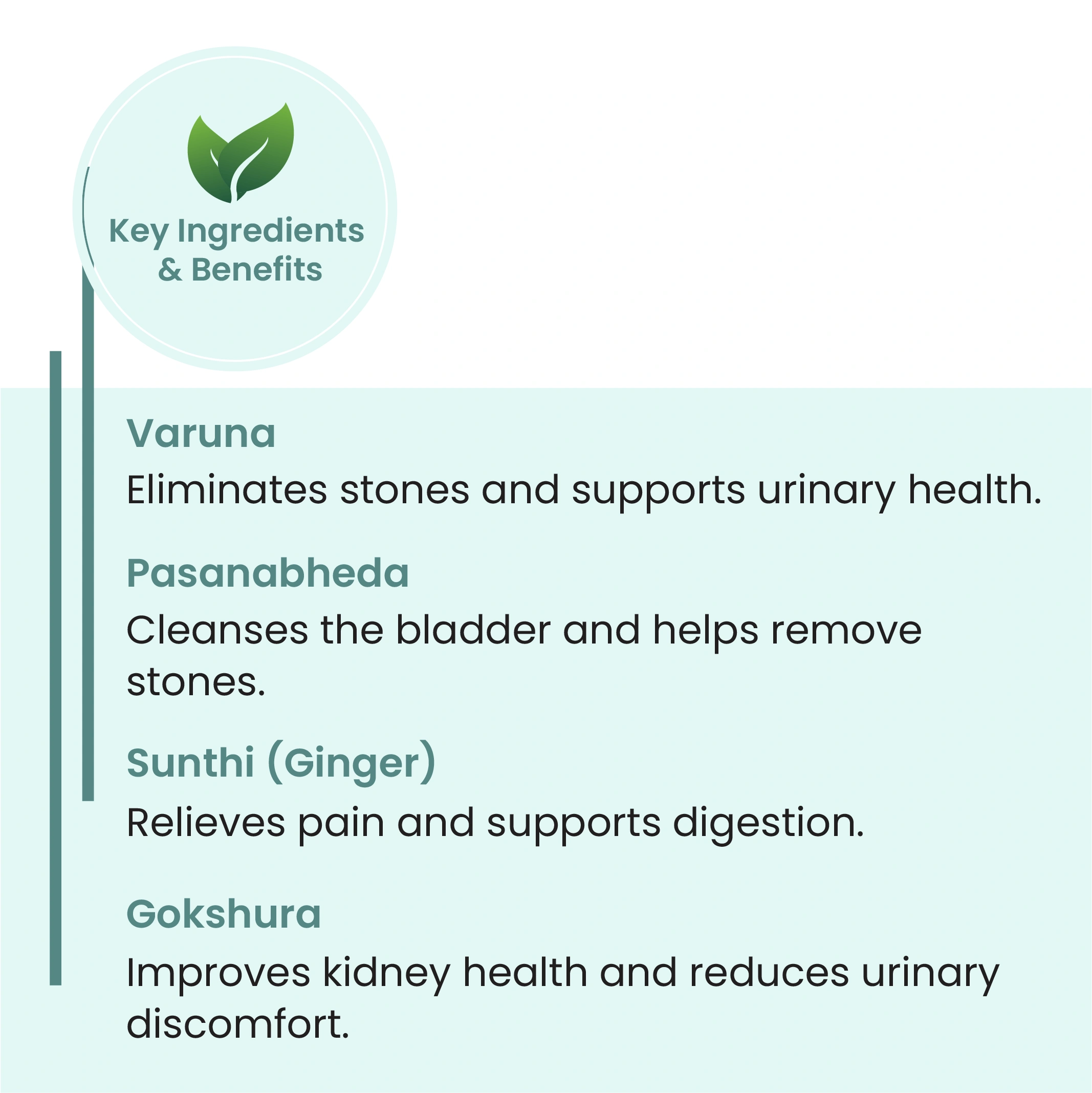 Key Ingredients & Benefits

Varuna

Eliminates stones and supports urinary health.

Pasanabheda

Cleanses the bladder and helps remove stones.

Sunthi (Ginger)

Relieves pain and supports digestion.

Gokshura

Improves kidney health and reduces urinary discomfort.